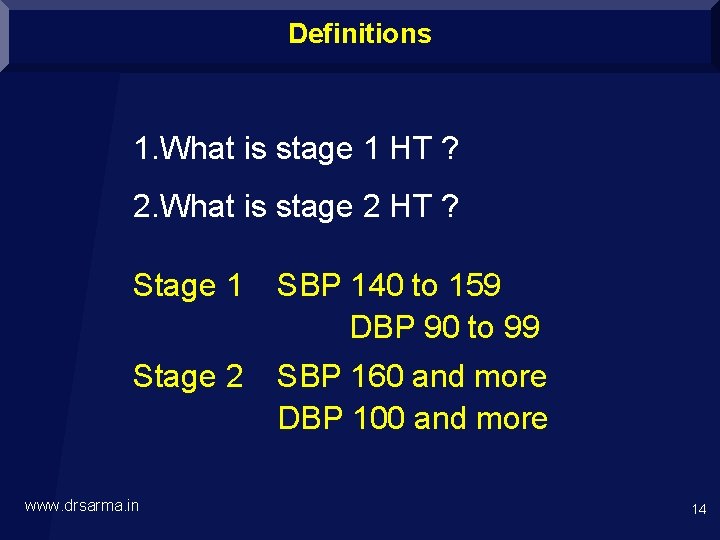 Definitions

1.What is stage 1 HT ?

2.What is stage 2 HT ?

Stage 1 SBP 140 to 159
DBP 90 to 99

Stage 2 SBP 160 and more
DBP 100 and more

www.drsarma.in

14